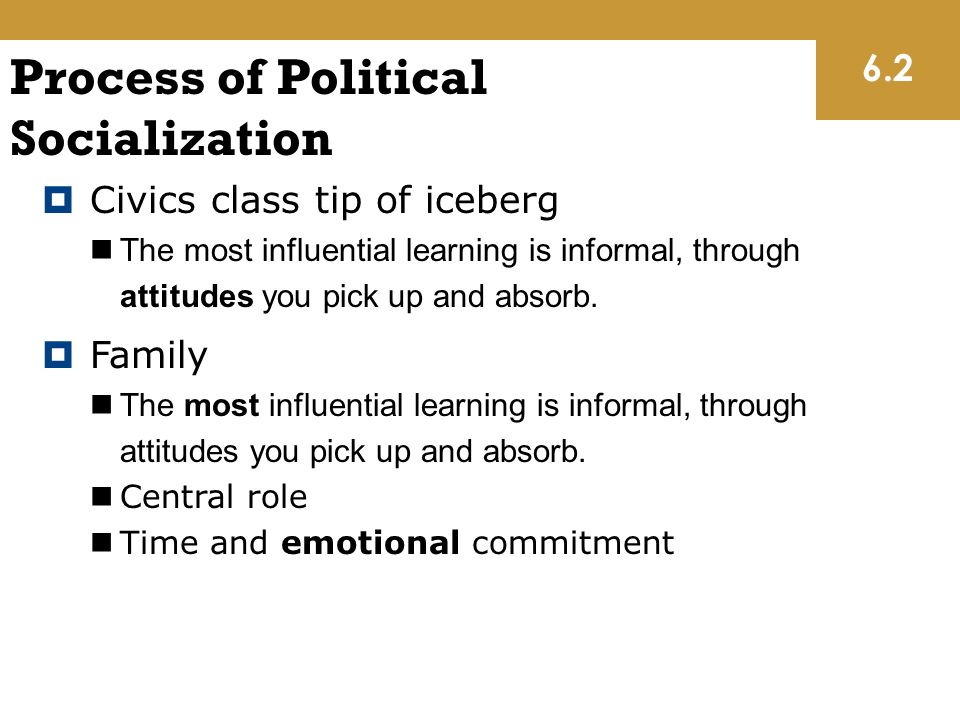 Process of Political Socialization

6.2

Civics class tip of iceberg

The most influential learning is informal, through attitudes you pick up and absorb.

Family

The most influential learning is informal, through attitudes you pick up and absorb.

Central role

Time and emotional commitment